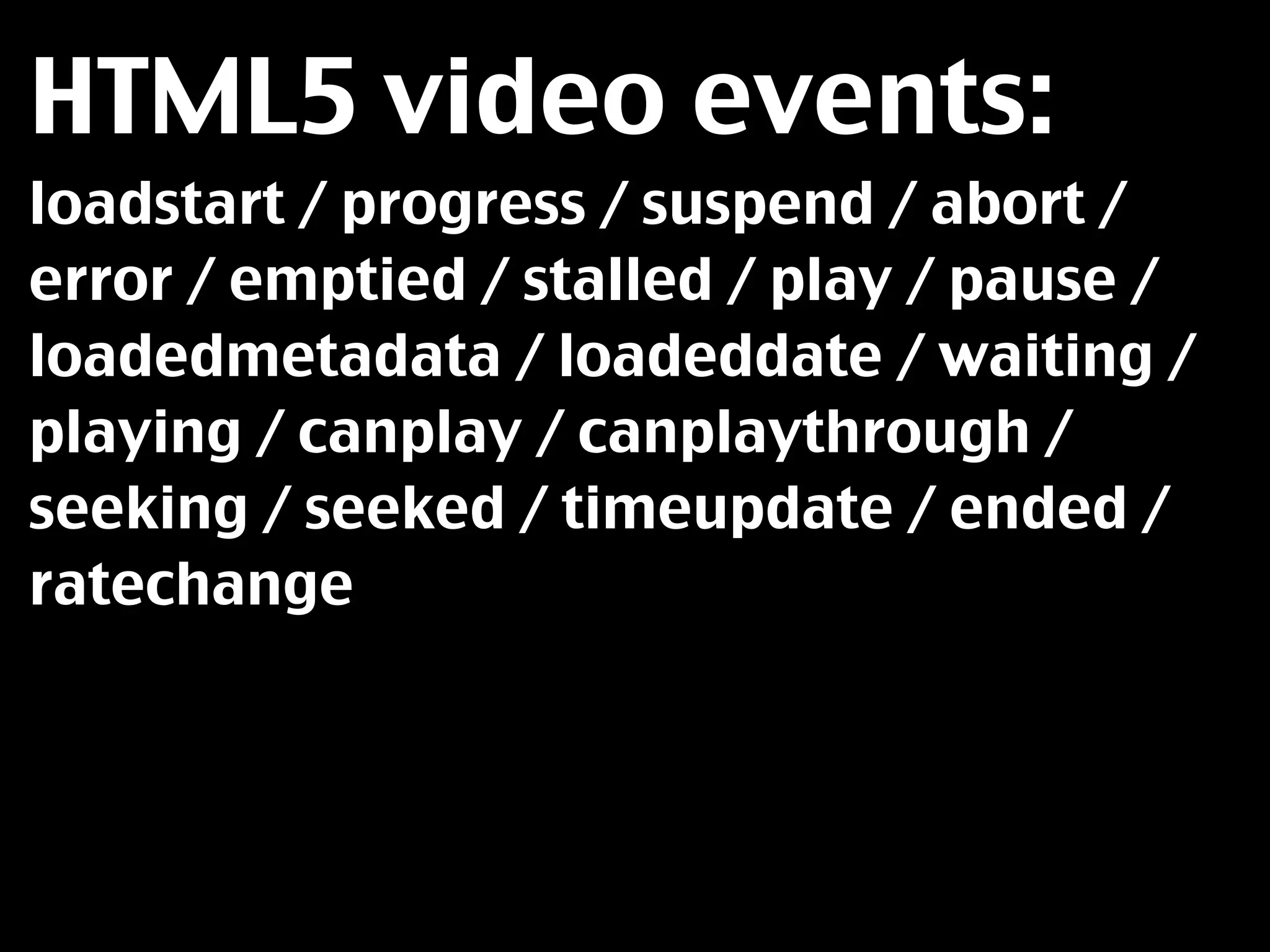 HTML5 video events:

loadstart / progress / suspend / abort / error / emptied / stalled / play / pause / loadedmetadata / loadeddate / waiting / playing / canplay / canplaythrough / seeking / seeked / timeupdate / ended / ratechange